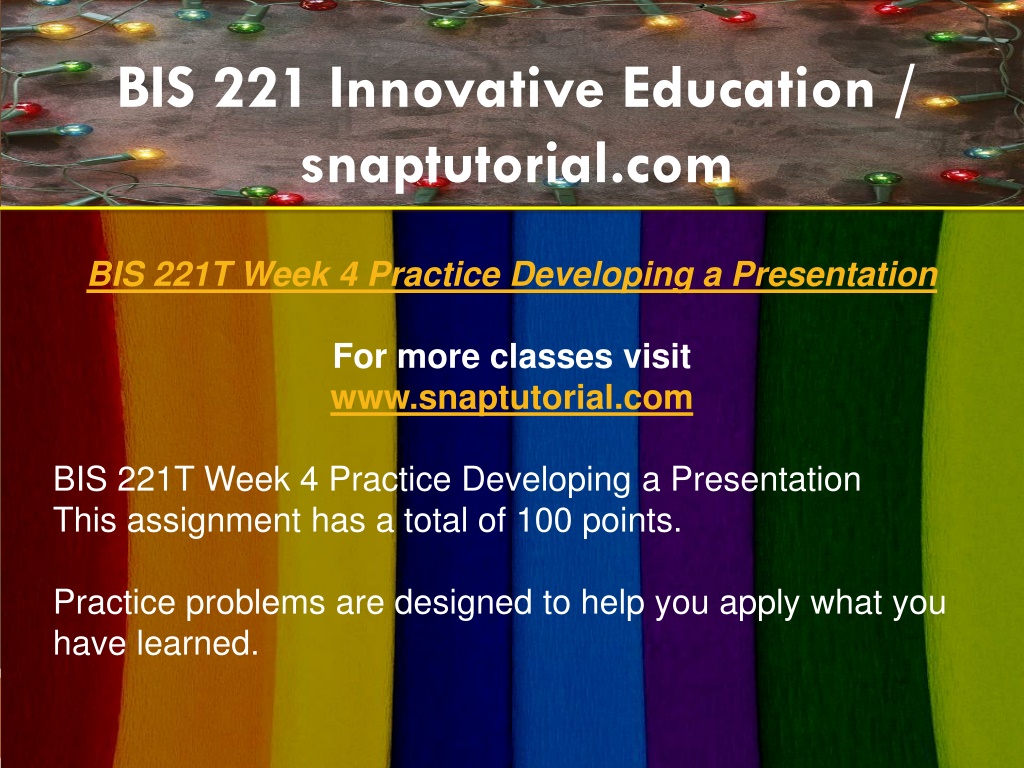 BIS 221 Innovative Education / snaptutorial.com

BIS 221T Week 4 Practice Developing a Presentation

For more classes visit
www.snaptutorial.com

BIS 221T Week 4 Practice Developing a Presentation
This assignment has a total of 100 points.

Practice problems are designed to help you apply what you have learned.